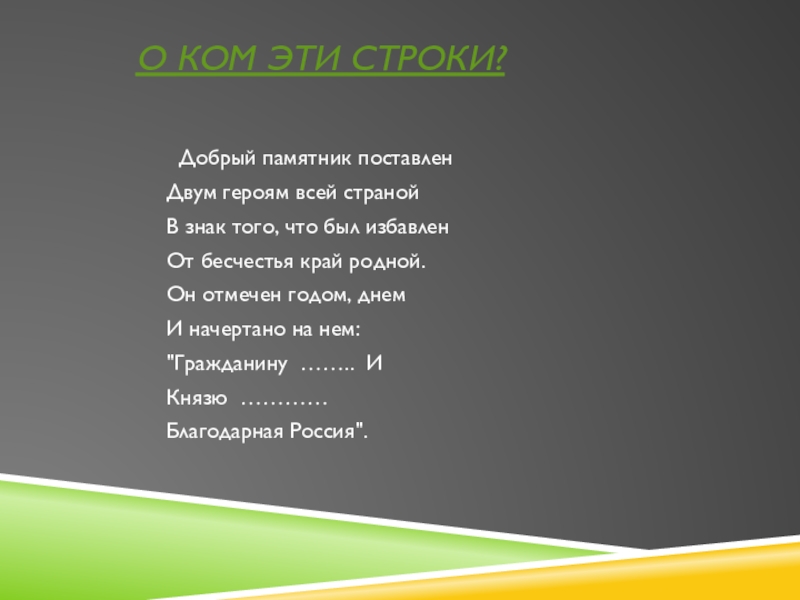 О КОМ ЭТИ СТРОКИ?

Добрый памятник поставлен
Двум героям всей страной
В знак того, что был избавлен
От бесчестья край родной.
Он отмечен годом, днем
И начертано на нем:
"Гражданину …….. И
Князю …………
Благодарная Россия".